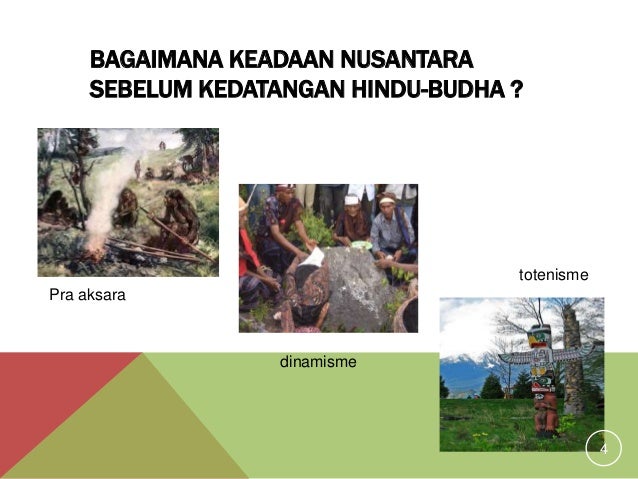 BAGAIMANA KEADAAN NUSANTARA SEBELUM KEDATANGAN HINDU-BUDHA ?

Pra aksara

dinamisme

totenisme

4